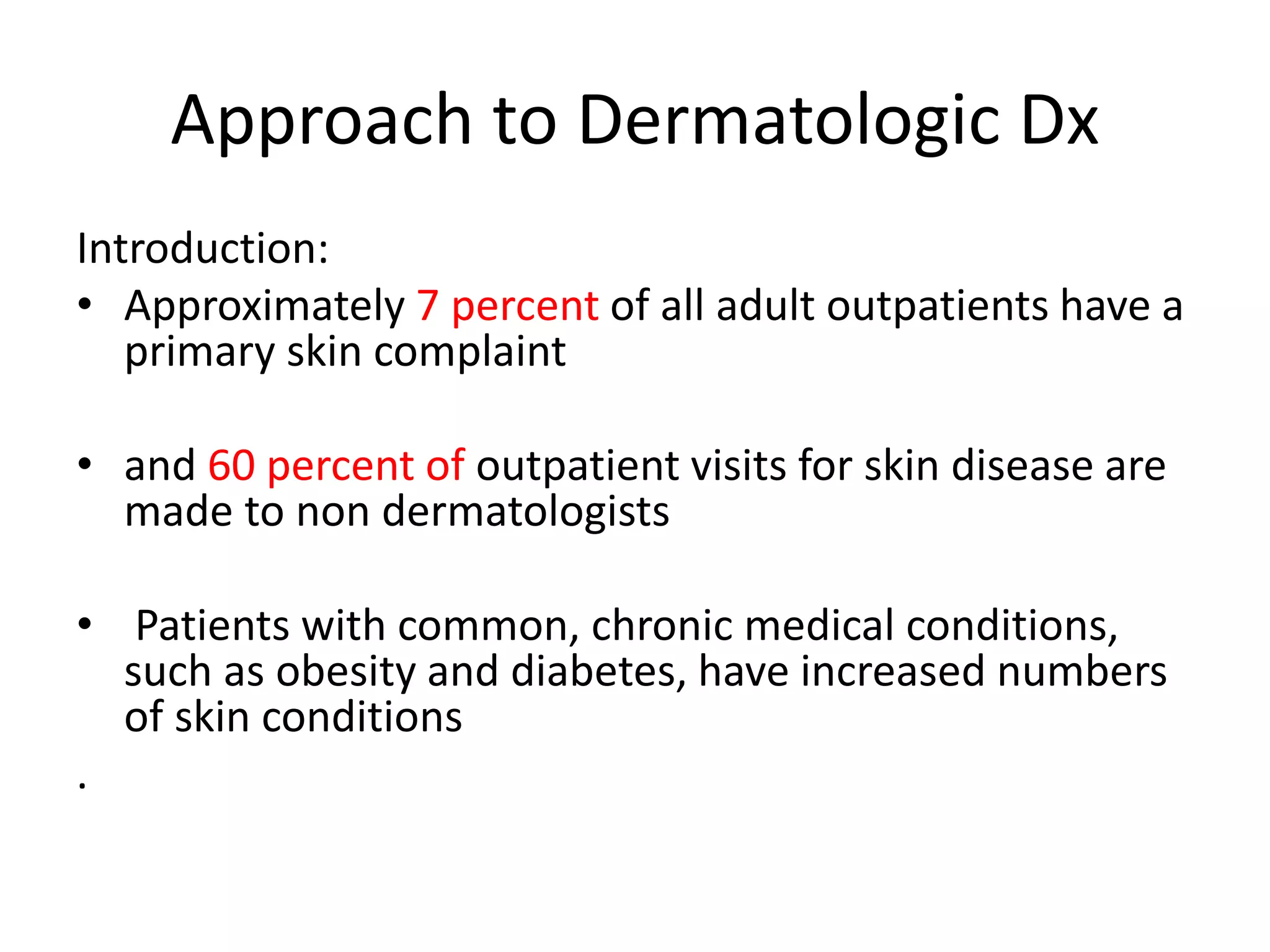 Approach to Dermatologic Dx

Introduction:

• Approximately 7 percent of all adult outpatients have a primary skin complaint

• and 60 percent of outpatient visits for skin disease are made to non dermatologists

• Patients with common, chronic medical conditions, such as obesity and diabetes, have increased numbers of skin conditions

.